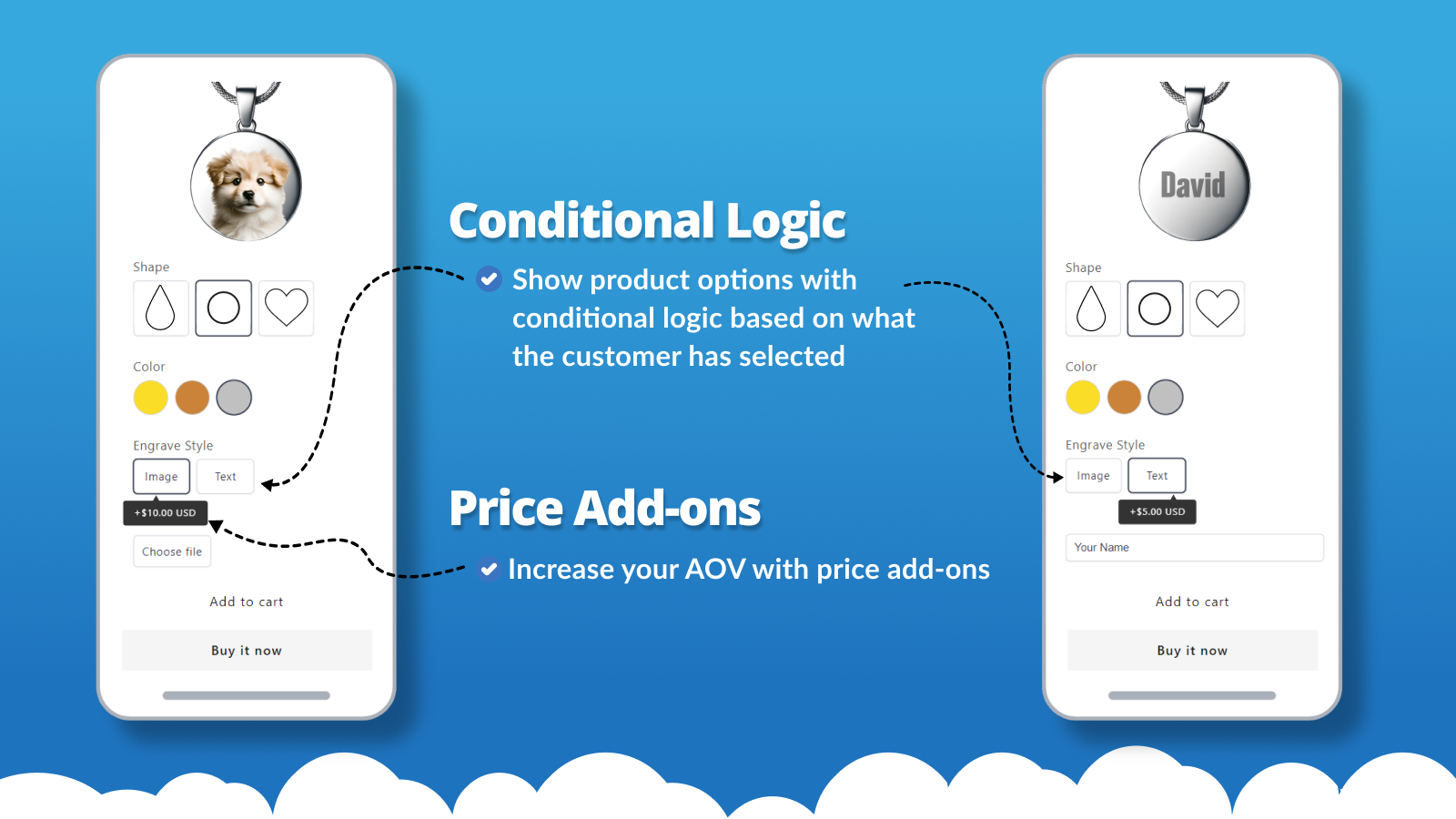 Shape

Color

Engrave Style

Image

Text

+$10.00 USD

Choose file

Add to cart

Buy it now

Conditional Logic

Show product options with conditional logic based on what the customer has selected

Price Add-ons

Increase your AOV with price add-ons

David

Shape

Color

Engrave Style

Image

Text

+$5.00 USD

Your Name

Add to cart

Buy it now